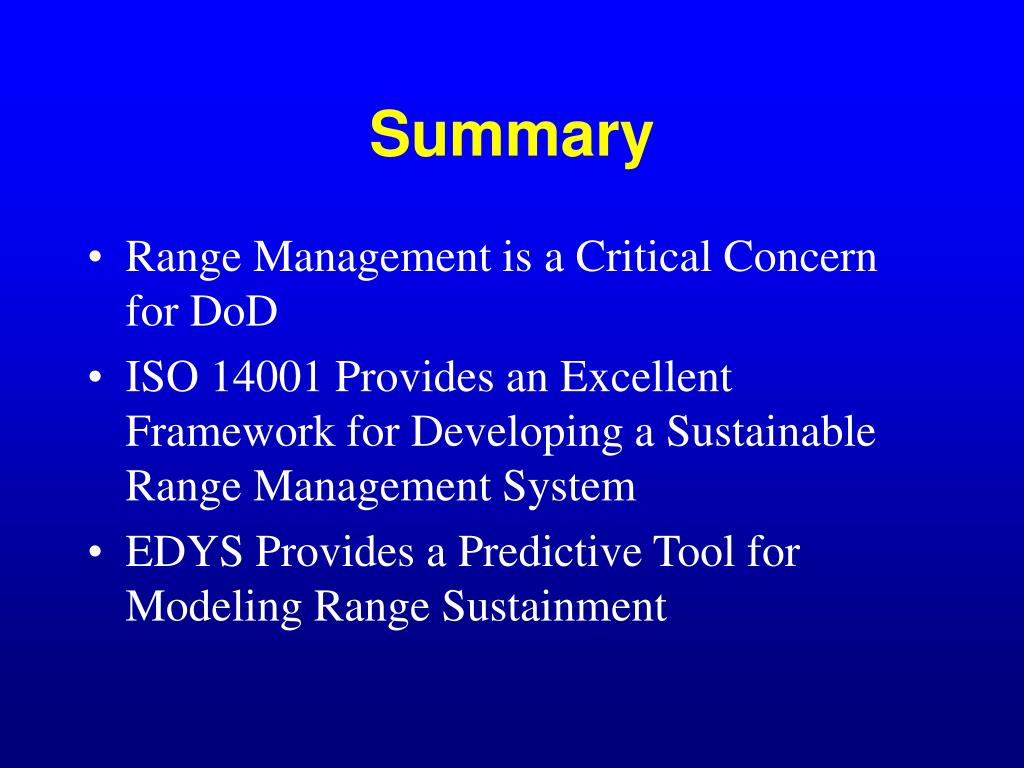 Summary

• Range Management is a Critical Concern for DoD
• ISO 14001 Provides an Excellent Framework for Developing a Sustainable Range Management System
• EDYS Provides a Predictive Tool for Modeling Range Sustainment